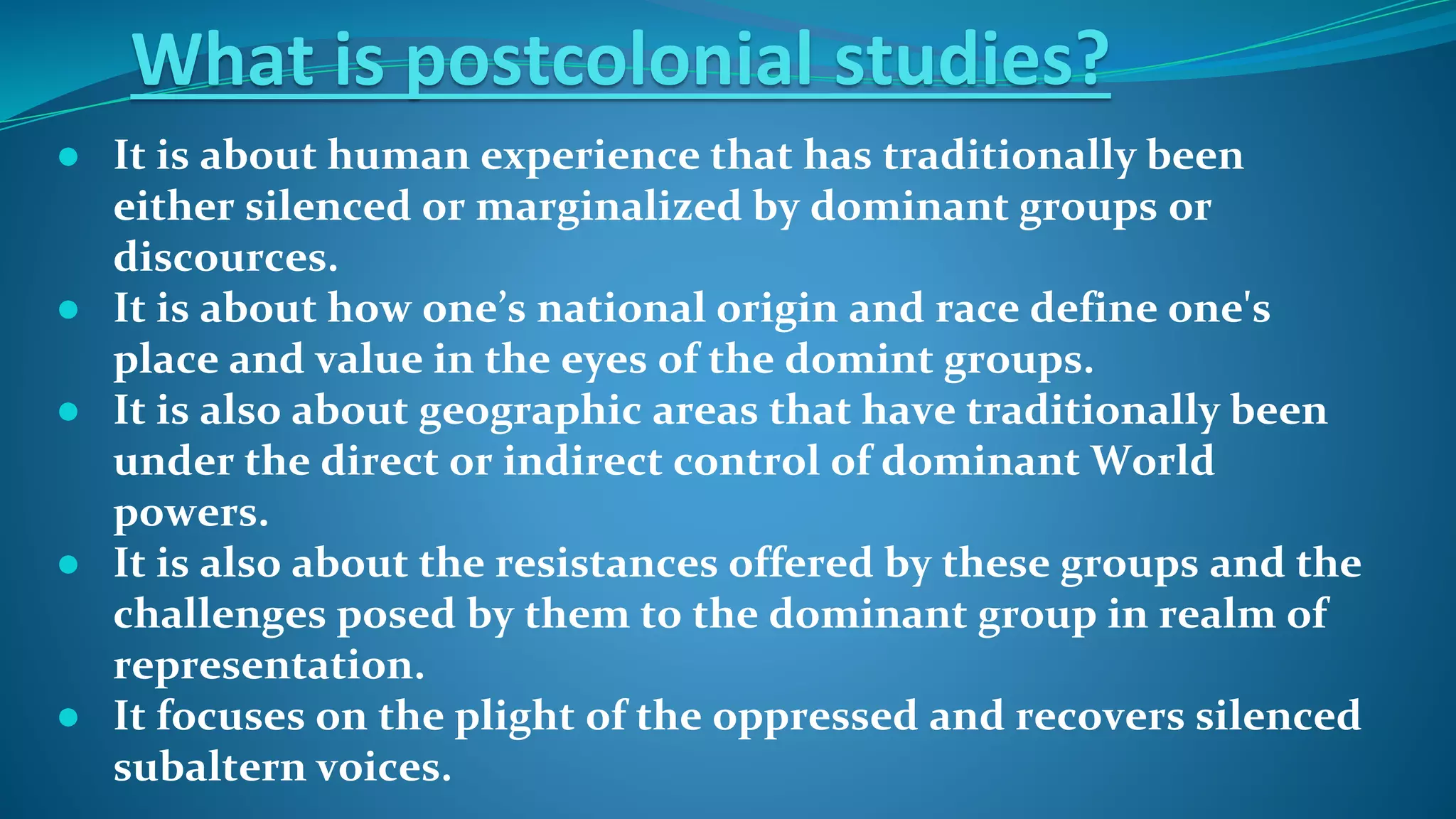 What is postcolonial studies?

● It is about human experience that has traditionally been either silenced or marginalized by dominant groups or discources.
● It is about how one’s national origin and race define one's place and value in the eyes of the domint groups.
● It is also about geographic areas that have traditionally been under the direct or indirect control of dominant World powers.
● It is also about the resistances offered by these groups and the challenges posed by them to the dominant group in realm of representation.
● It focuses on the plight of the oppressed and recovers silenced subaltern voices.